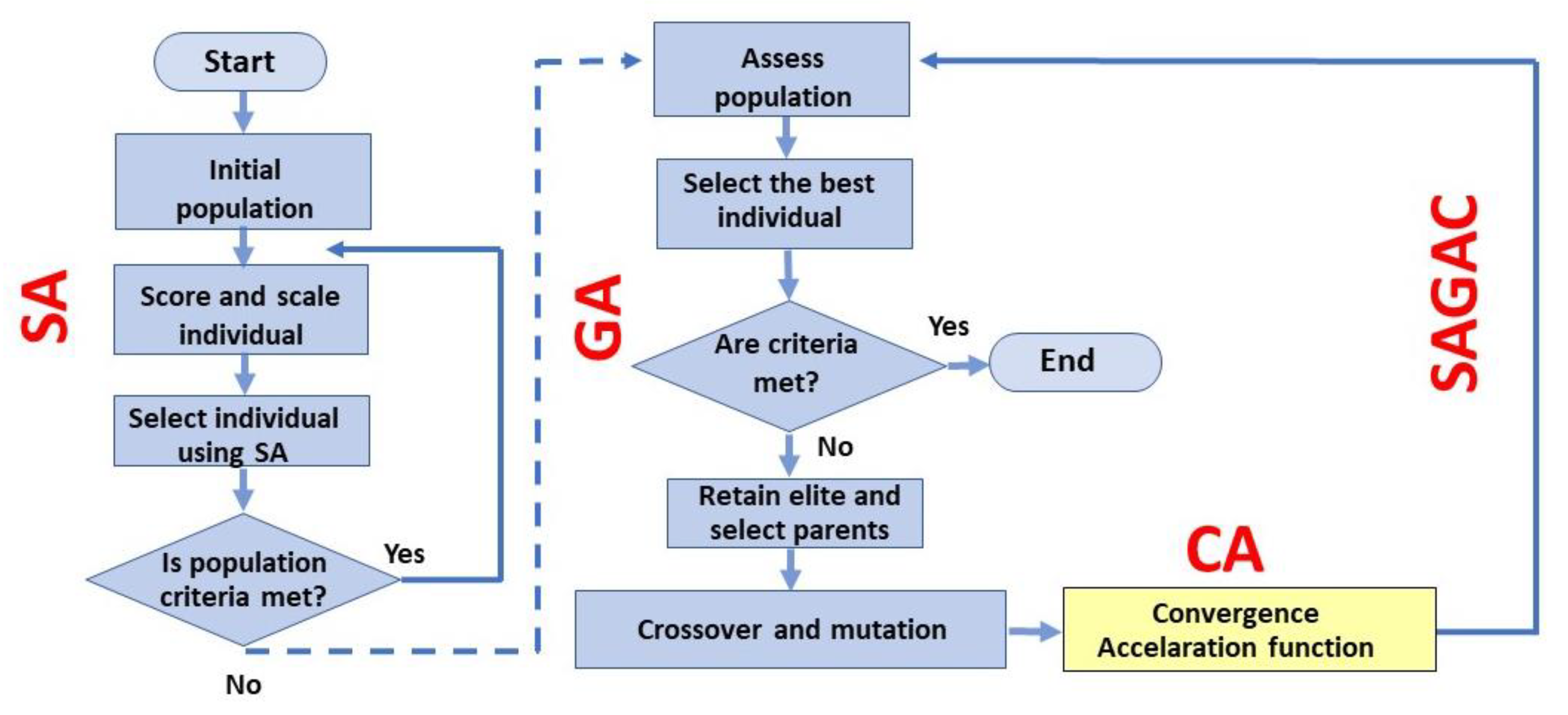 SA

Start

Initial population

Score and scale individual

Select individual using SA

Is population criteria met?

Yes

No

GA

Assess population

Select the best individual

Are criteria met?

Yes

End

No

Retain elite and select parents

Crossover and mutation

CA

Convergence Accelaration function

SAGAC